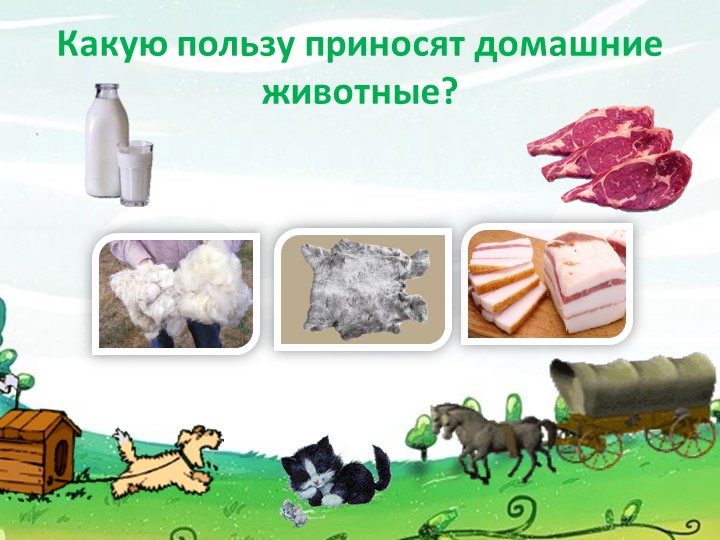 Какую пользу приносят домашние животные?